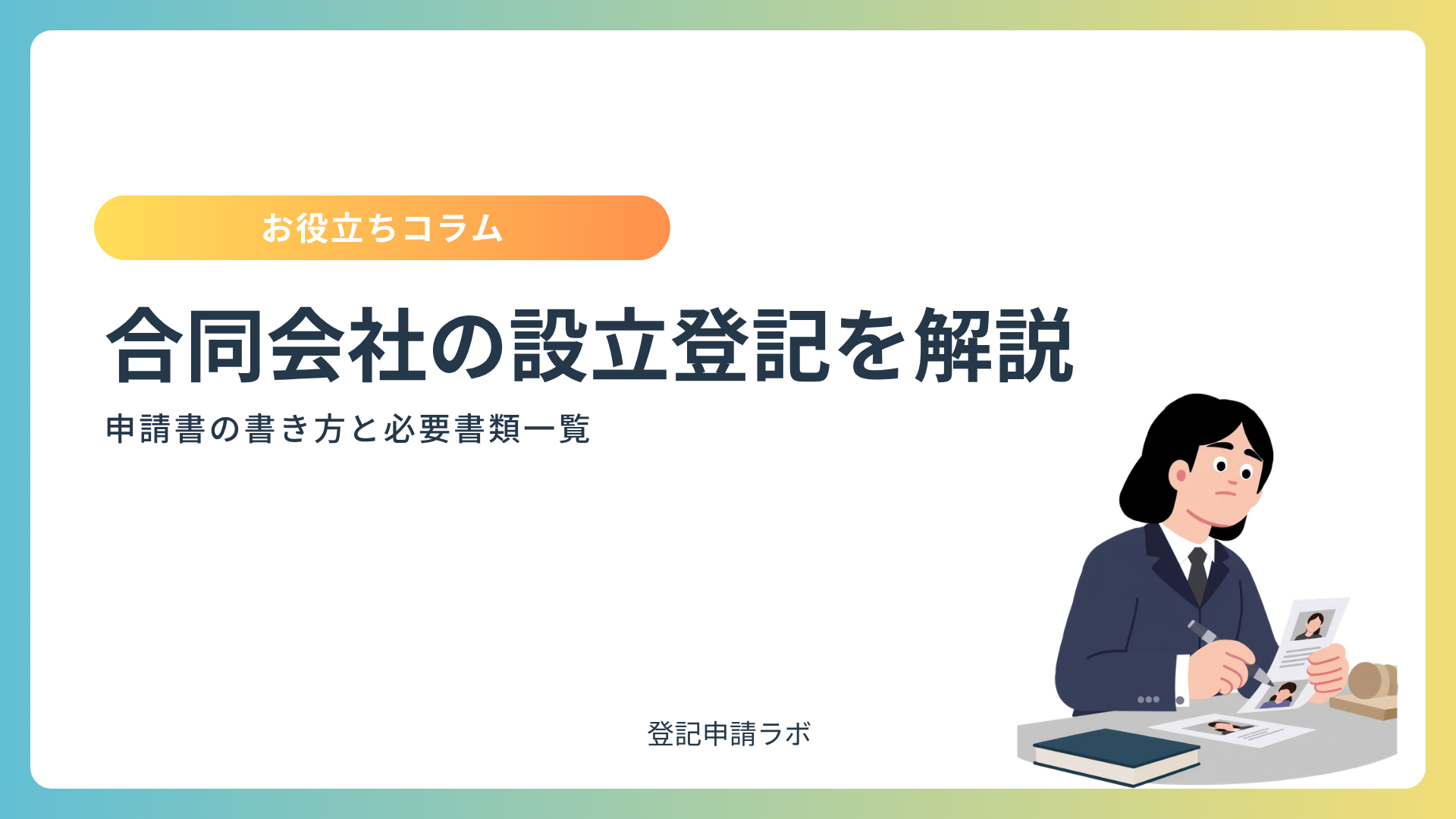 お役立ちコラム

合同会社の設立登記を解説

申請書の書き方と必要書類一覧

登記申請ラボ